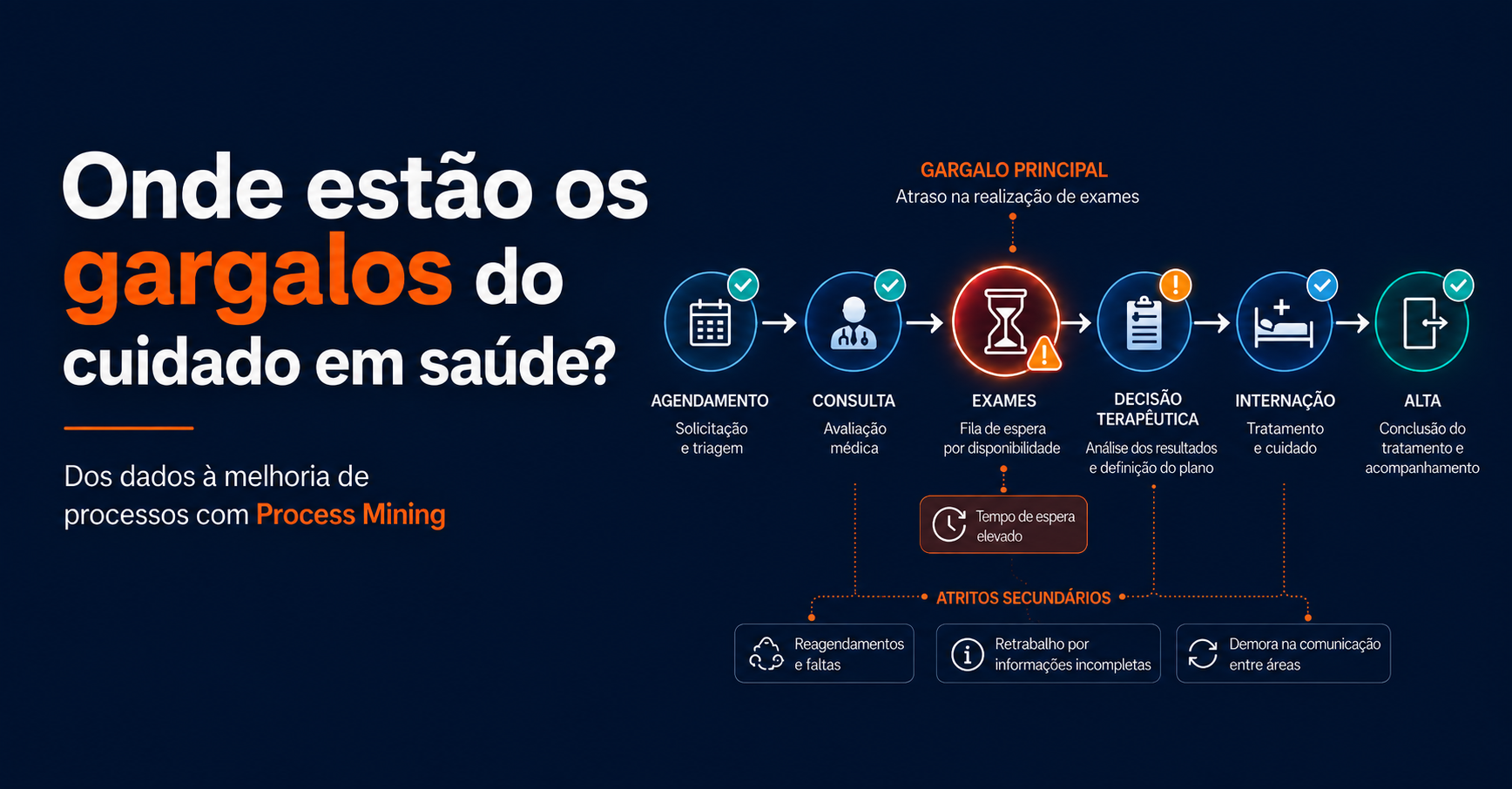 Onde estão os gargalos do cuidado em saúde?

Dos dados à melhoria de processos com Process Mining

GARGALO PRINCIPAL
Atraso na realização de exames

AGENDAMENTO
Solicitação e triagem

CONSULTA
Avaliação médica

EXAMES
Fila de espera por disponibilidade

DECISÃO TERAPÊUTICA
Análise dos resultados e definição do plano

INTERNAÇÃO
Tratamento e cuidado

ALTA
Conclusão do tratamento e acompanhamento

Tempo de espera elevado

ATRITOS SECUNDÁRIOS

Reagendamentos e faltas

Retrabalho por informações incompletas

Demora na comunicação entre áreas